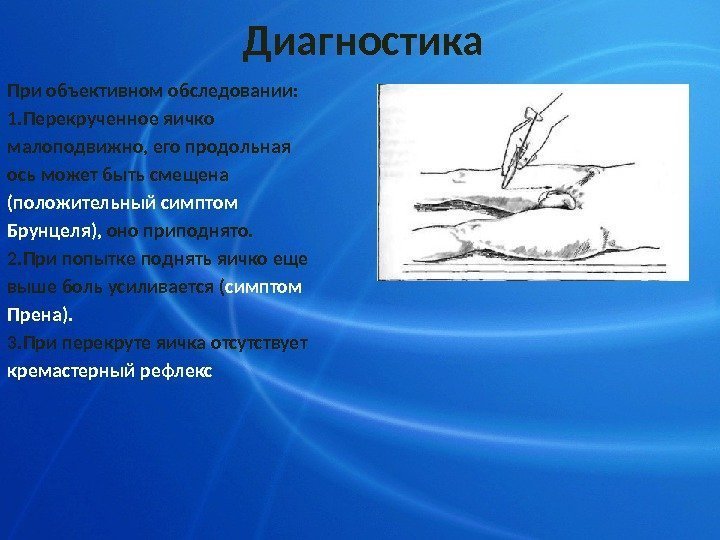 Диагностика

При объективном обследовании:
1.Перекрученное яичко малоподвижно, его продольная ось может быть смещена (положительный симптом Брунцеля), оно приподнято.
2.При попытке поднять яичко еще выше боль усиливается (симптом Прена).
3.При перекруте яичка отсутствует кремастерный рефлекс